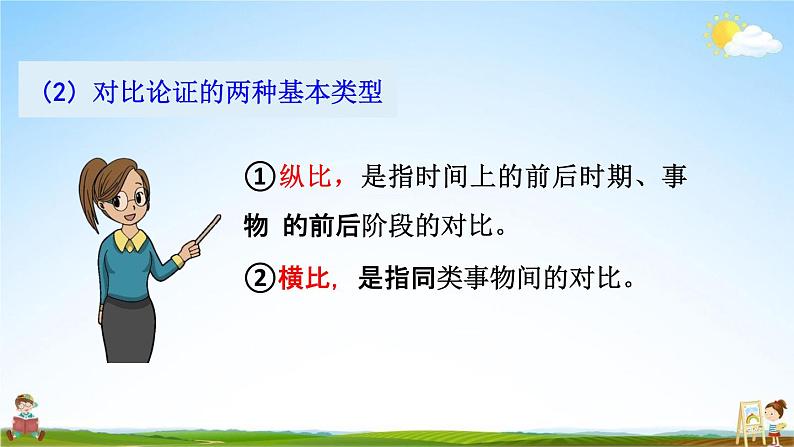 （2）对比论证的两种基本类型

①纵比，是指时间上的前后时期、事物 的前后阶段的对比。

②横比，是指同类事物间的对比。